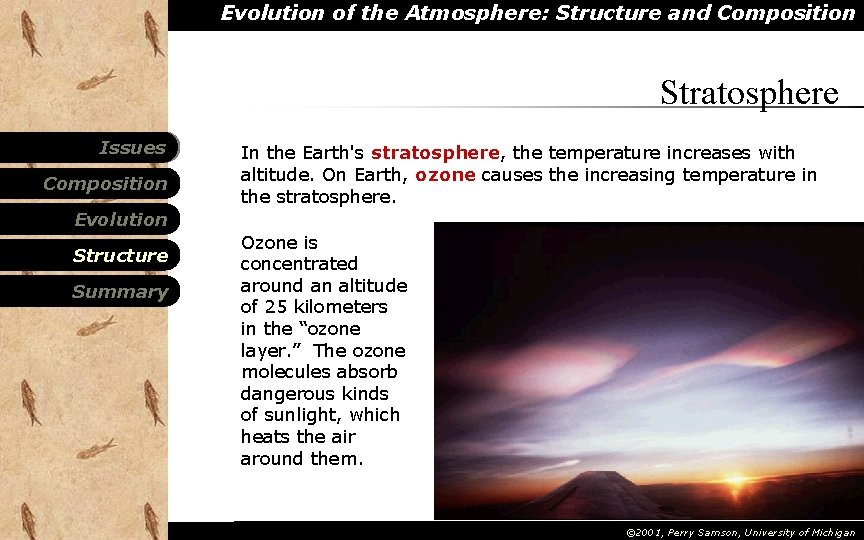 Evolution of the Atmosphere: Structure and Composition

Stratosphere

Issues
Composition
Evolution
Structure
Summary

In the Earth's stratosphere, the temperature increases with altitude. On Earth, ozone causes the increasing temperature in the stratosphere.

Ozone is concentrated around an altitude of 25 kilometers in the “ozone layer.” The ozone molecules absorb dangerous kinds of sunlight, which heats the air around them.

©2001, Perry Samson, University of Michigan